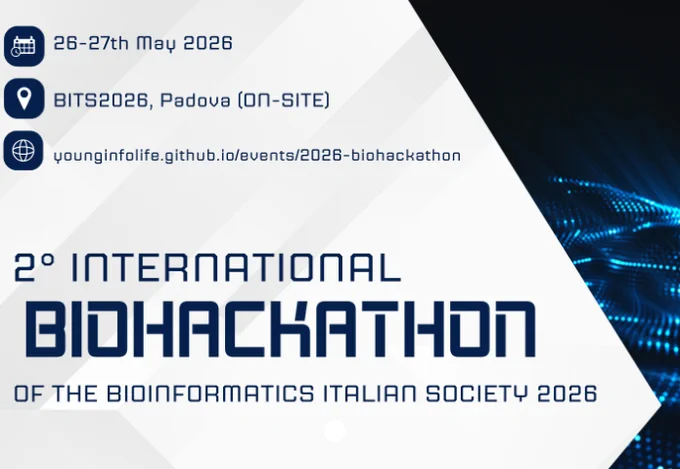 26-27th May 2026

BITS2026, Padova (ON-SITE)

younginfolife.github.io/events/2026-biohackathon

2° INTERNATIONAL

BIOHACKATHON

OF THE BIOINFORMATICS ITALIAN SOCIETY 2026